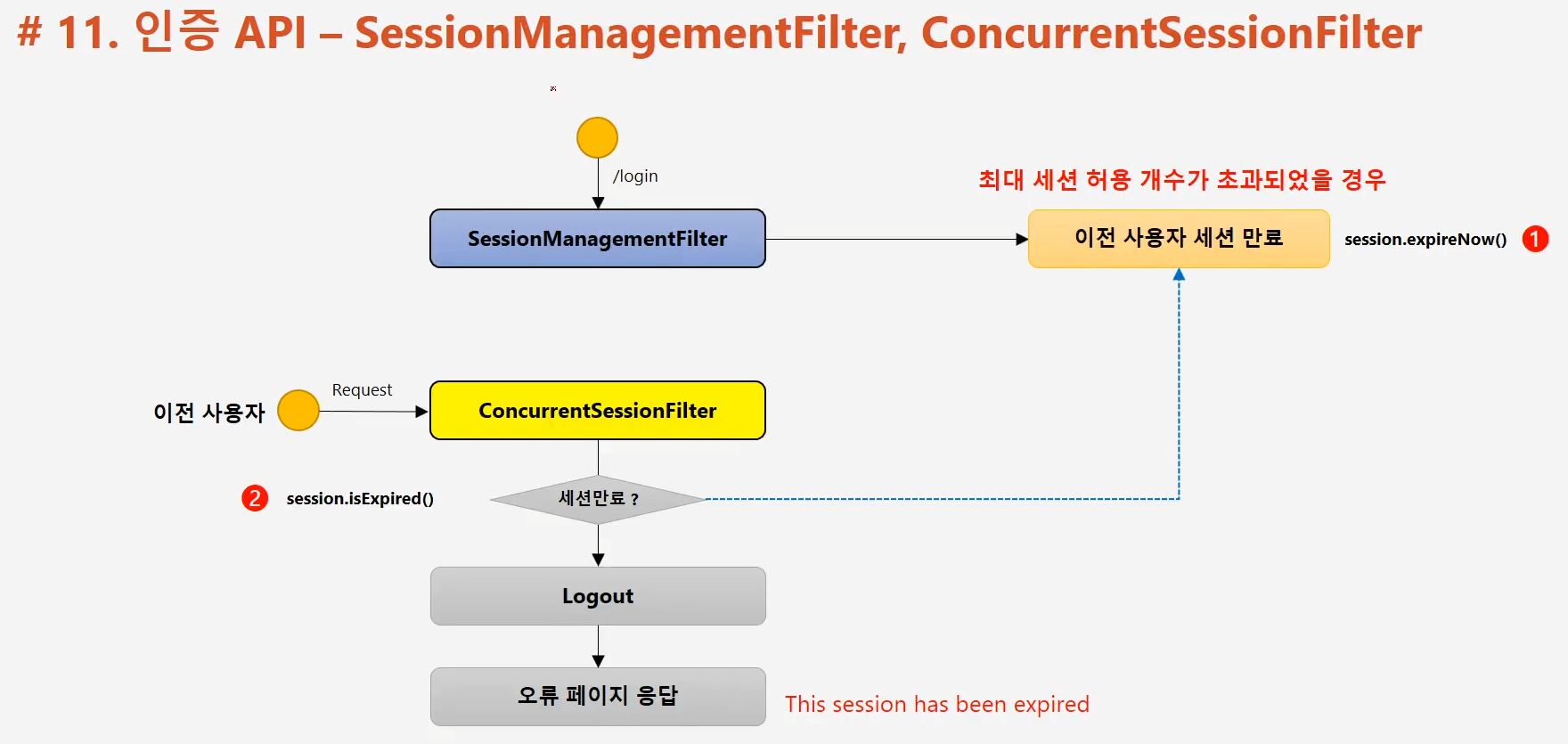 # 11. 인증 API – SessionManagementFilter, ConcurrentSessionFilter

/login

SessionManagementFilter

최대 세션 허용 개수가 초과되었을 경우

이전 사용자 세션 만료

session.expireNow()

1

이전 사용자

Request

ConcurrentSessionFilter

2

session.isExpired()

세션만료 ?

Logout

오류 페이지 응답

This session has been expired